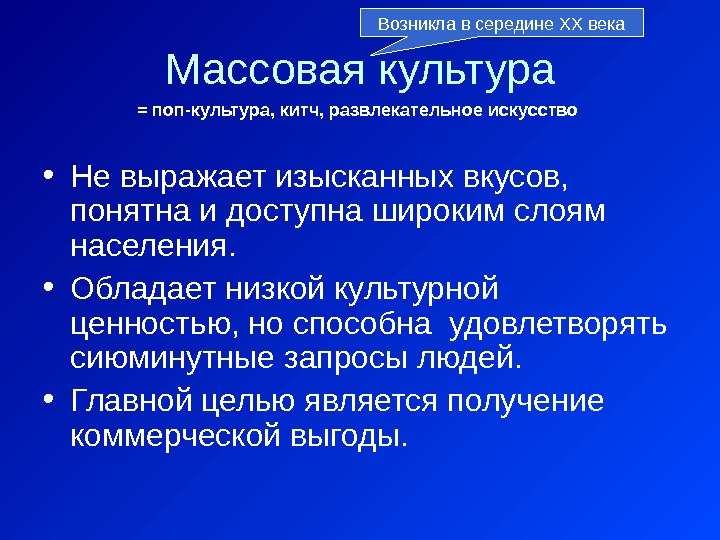 Возникла в середине XX века

Массовая культура

= поп-культура, китч, развлекательное искусство

• Не выражает изысканных вкусов, понятна и доступна широким слоям населения.

• Обладает низкой культурной ценностью, но способна удовлетворять сиюминутные запросы людей.

• Главной целью является получение коммерческой выгоды.